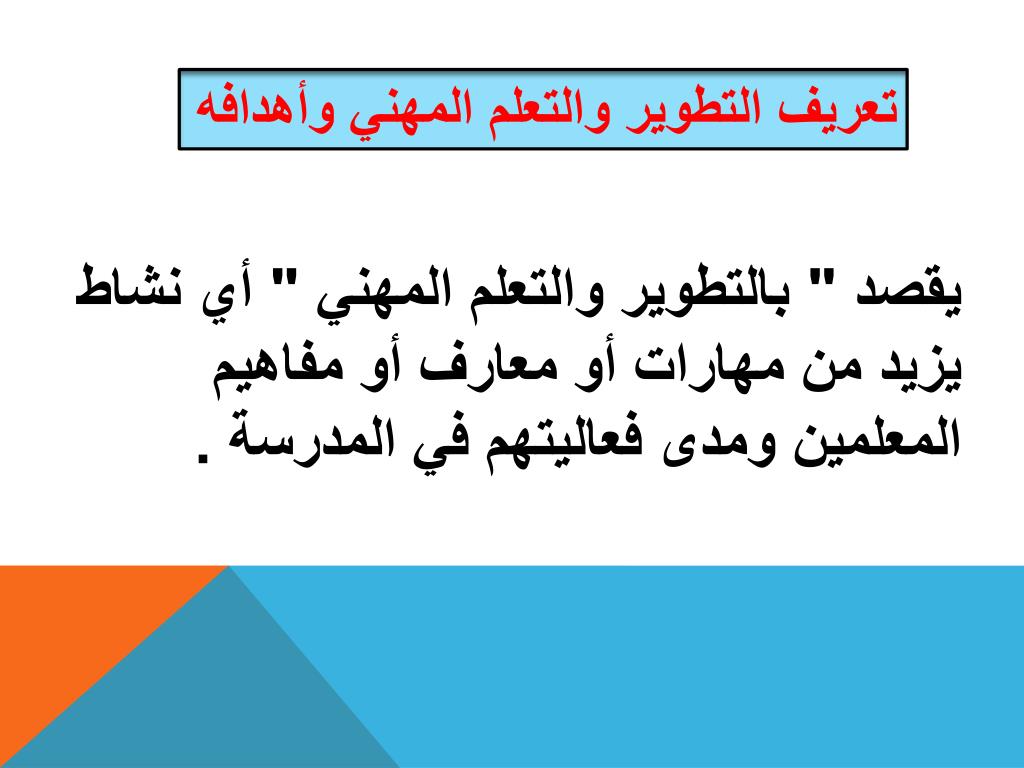 تعريف التطوير والتعلم المهني وأهدافه

يقصد " بالتطوير والتعلم المهني " أي نشاط يزيد من مهارات أو معارف أو مفاهيم المعلمين ومدى فعاليتهم في المدرسة .